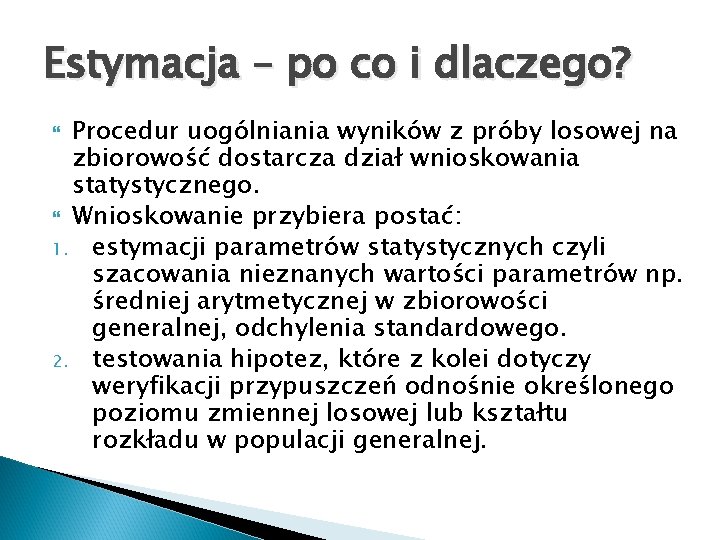 Estymacja – po co i dlaczego?

Procedur uogólniania wyników z próby losowej na zbiorowość dostarcza dział wnioskowania statystycznego.

Wnioskowanie przybiera postać:

1. estymacji parametrów statystycznych czyli szacowania nieznanych wartości parametrów np. średniej arytmetycznej w zbiorowości generalnej, odchylenia standardowego.
2. testowania hipotez, które z kolei dotyczy weryfikacji przypuszczeń odnośnie określonego poziomu zmiennej losowej lub kształtu rozkładu w populacji generalnej.